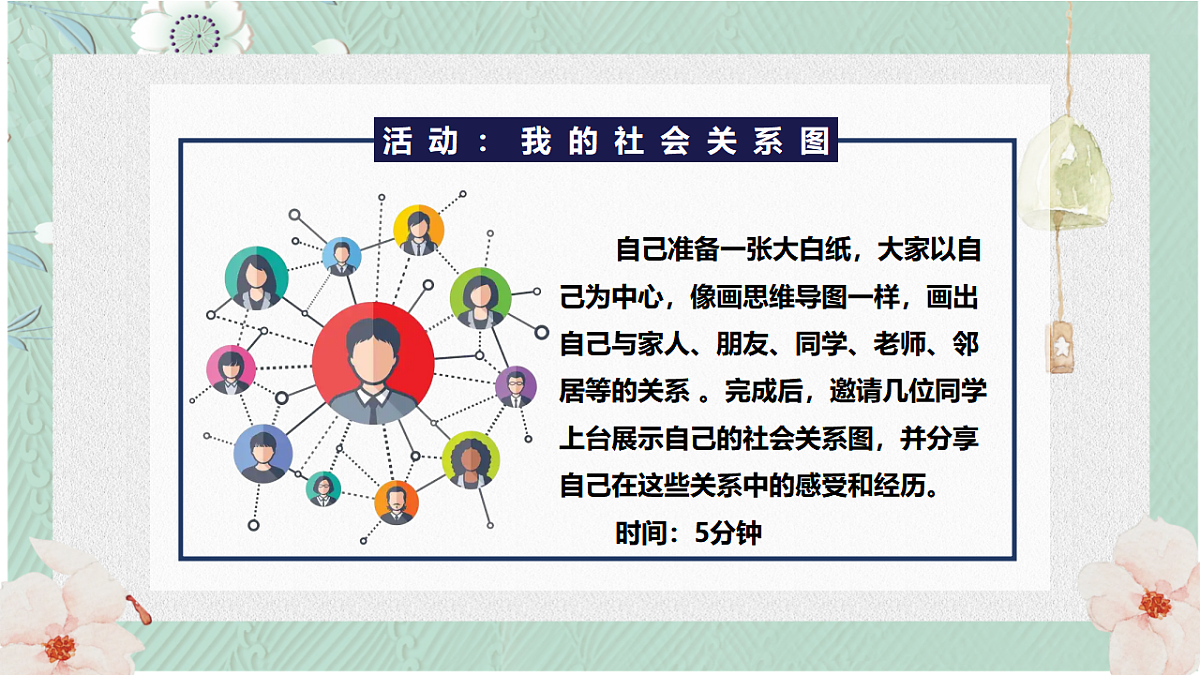 活动：我的社会关系图

自己准备一张大白纸，大家以自己为中心，像画思维导图一样，画出自己与家人、朋友、同学、老师、邻居等的关系 。完成后，邀请几位同学上台展示自己的社会关系图，并分享自己在这些关系中的感受和经历。

时间：5分钟